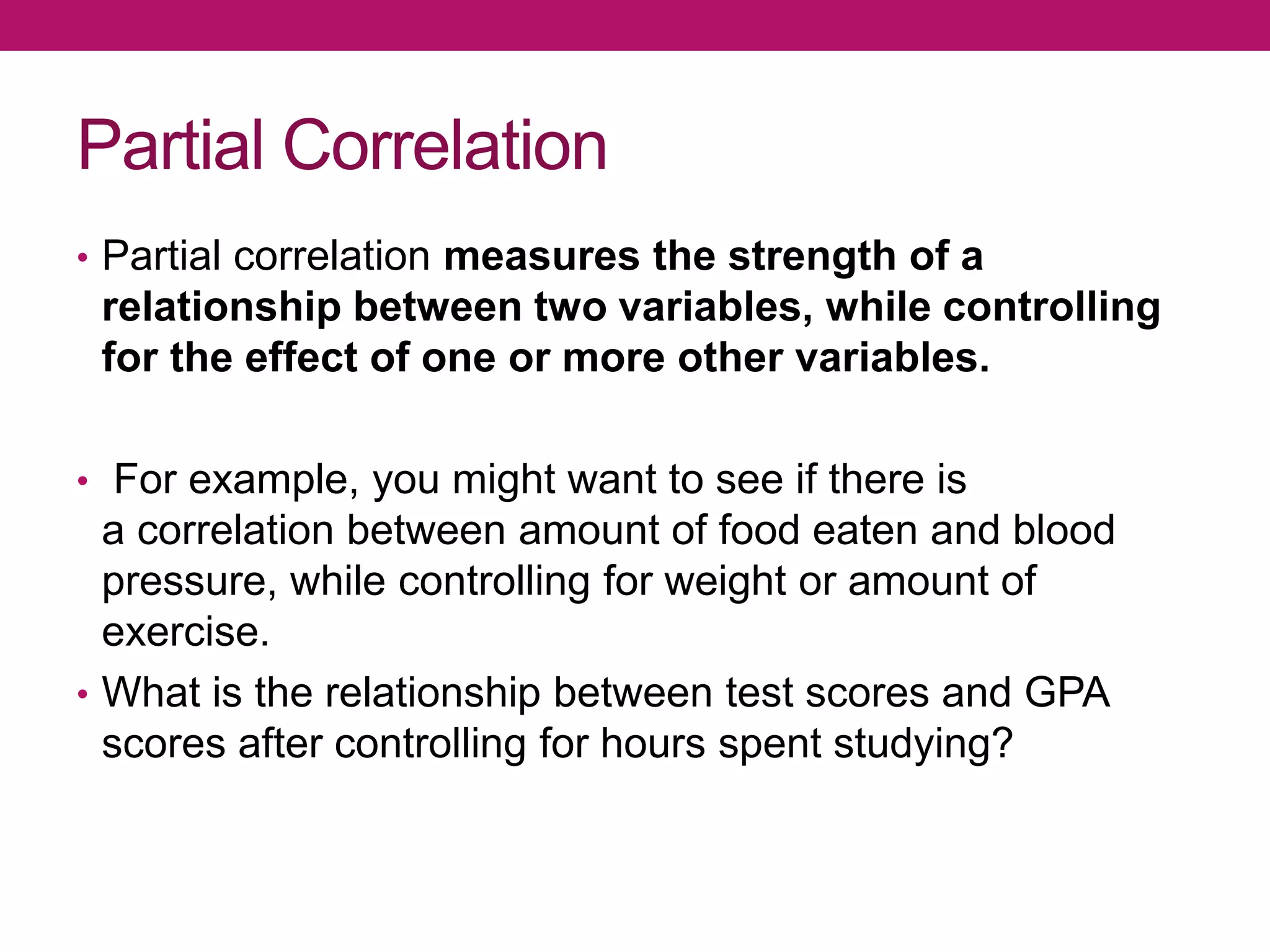 Partial Correlation

• Partial correlation measures the strength of a relationship between two variables, while controlling for the effect of one or more other variables.

• For example, you might want to see if there is a correlation between amount of food eaten and blood pressure, while controlling for weight or amount of exercise.

• What is the relationship between test scores and GPA scores after controlling for hours spent studying?